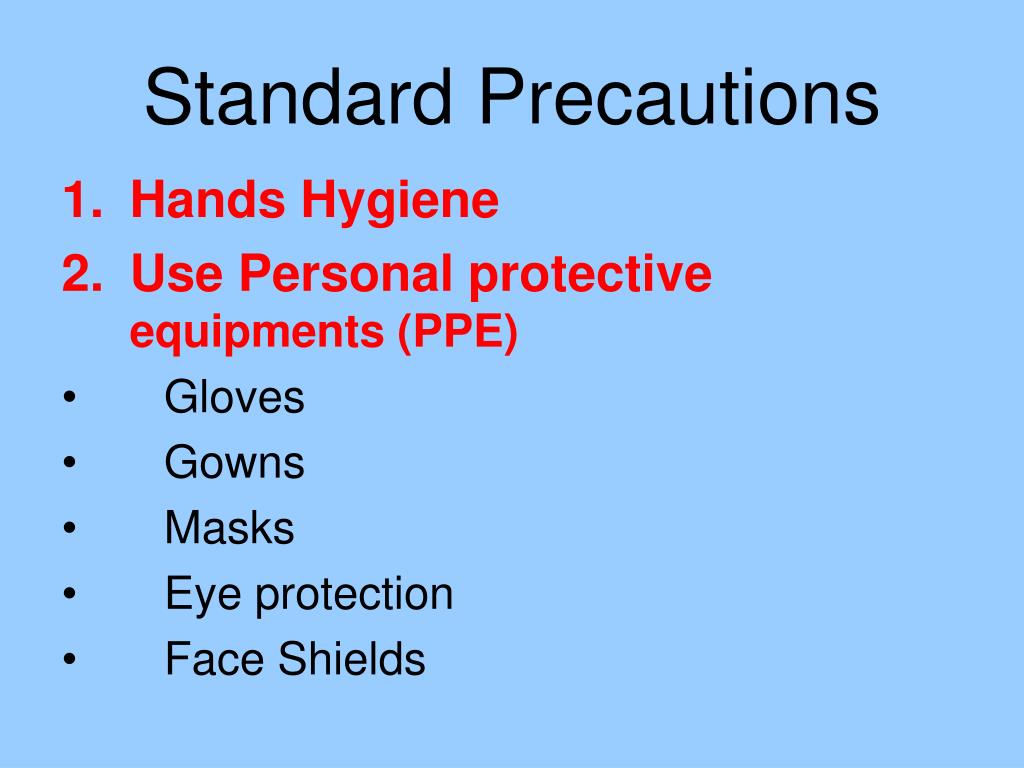 Standard Precautions

1. Hands Hygiene
2. Use Personal protective equipments (PPE)

• Gloves
• Gowns
• Masks
• Eye protection
• Face Shields